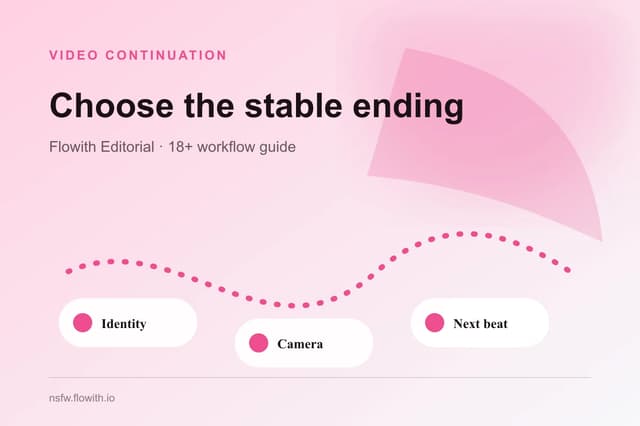 VIDEO CONTINUATION

Choose the stable ending

Flowith Editorial · 18+ workflow guide

Identity

Camera

Next beat

nsfw.flowith.io